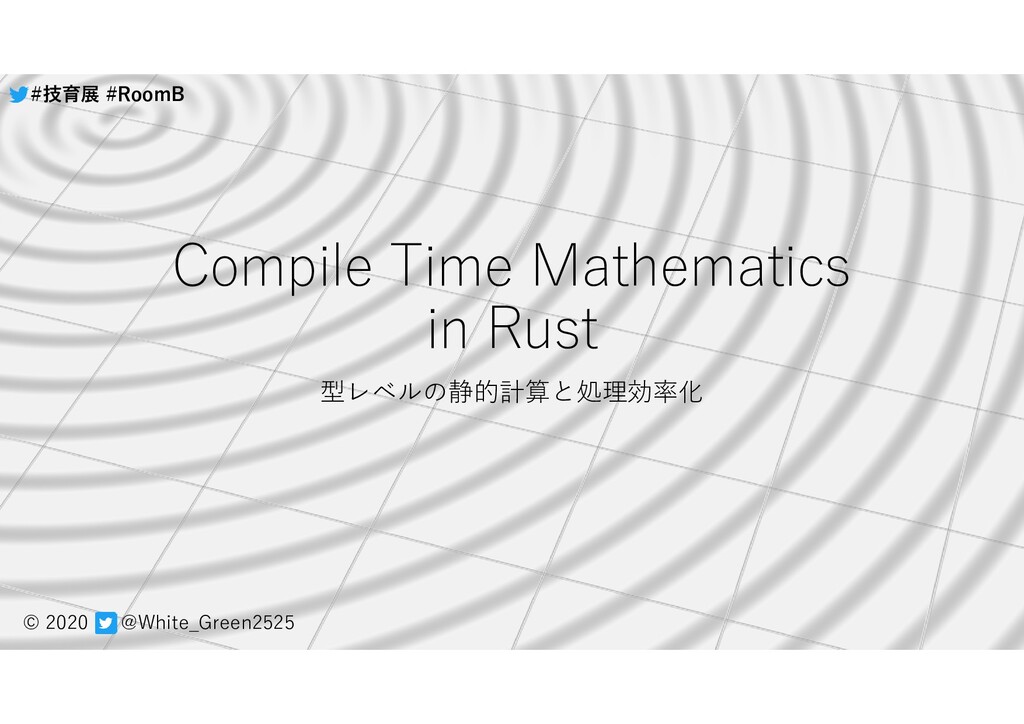 #技育展 #RoomB

Compile Time Mathematics in Rust

型レベルの静的計算と処理効率化

© 2020 @White_Green2525